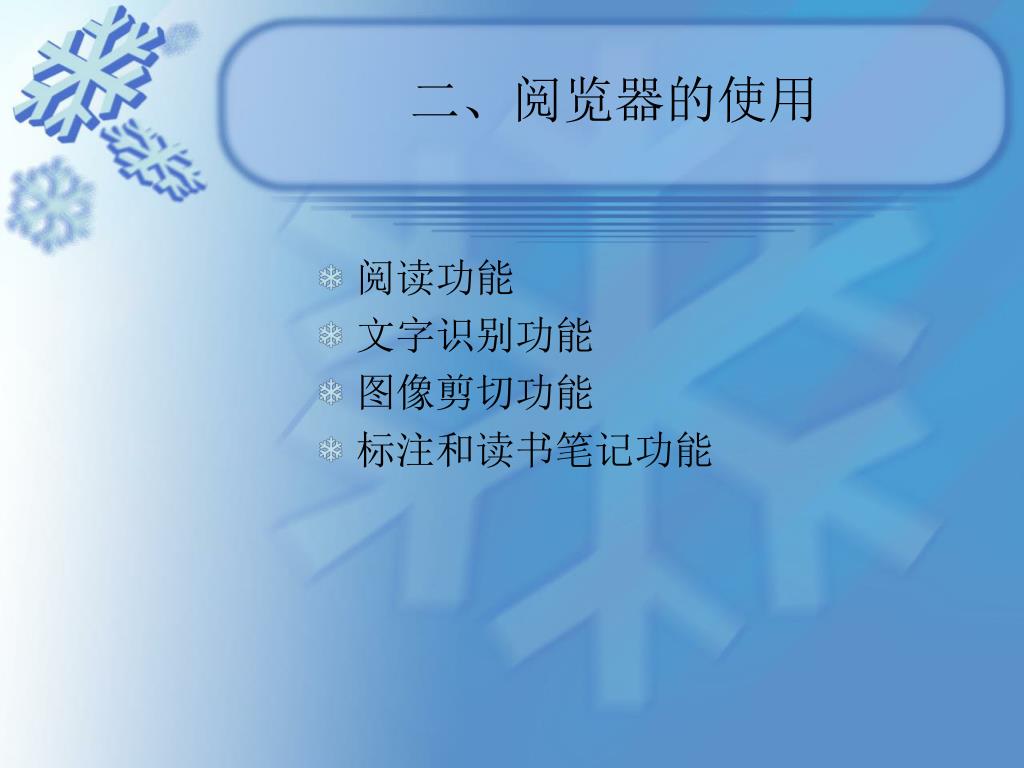 二、阅览器的使用

阅读功能
文字识别功能
图像剪切功能
标注和读书笔记功能